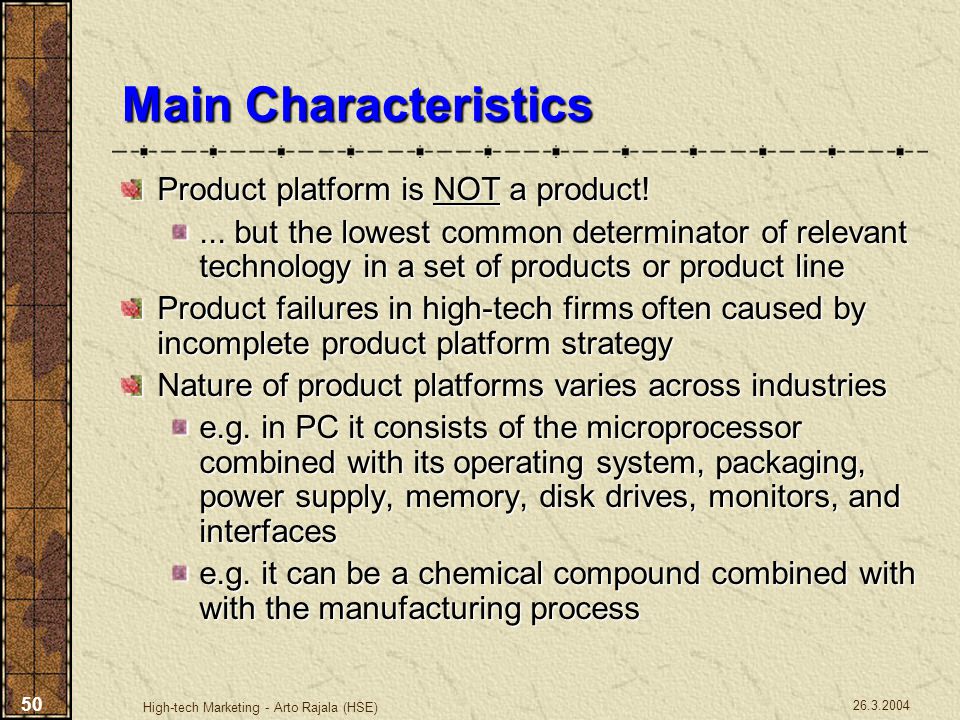 Main Characteristics

Product platform is NOT a product!

... but the lowest common determinator of relevant technology in a set of products or product line

Product failures in high-tech firms often caused by incomplete product platform strategy

Nature of product platforms varies across industries

e.g. in PC it consists of the microprocessor combined with its operating system, packaging, power supply, memory, disk drives, monitors, and interfaces

e.g. it can be a chemical compound combined with with the manufacturing process

50

High-tech Marketing - Arto Rajala (HSE)

26.3.2004